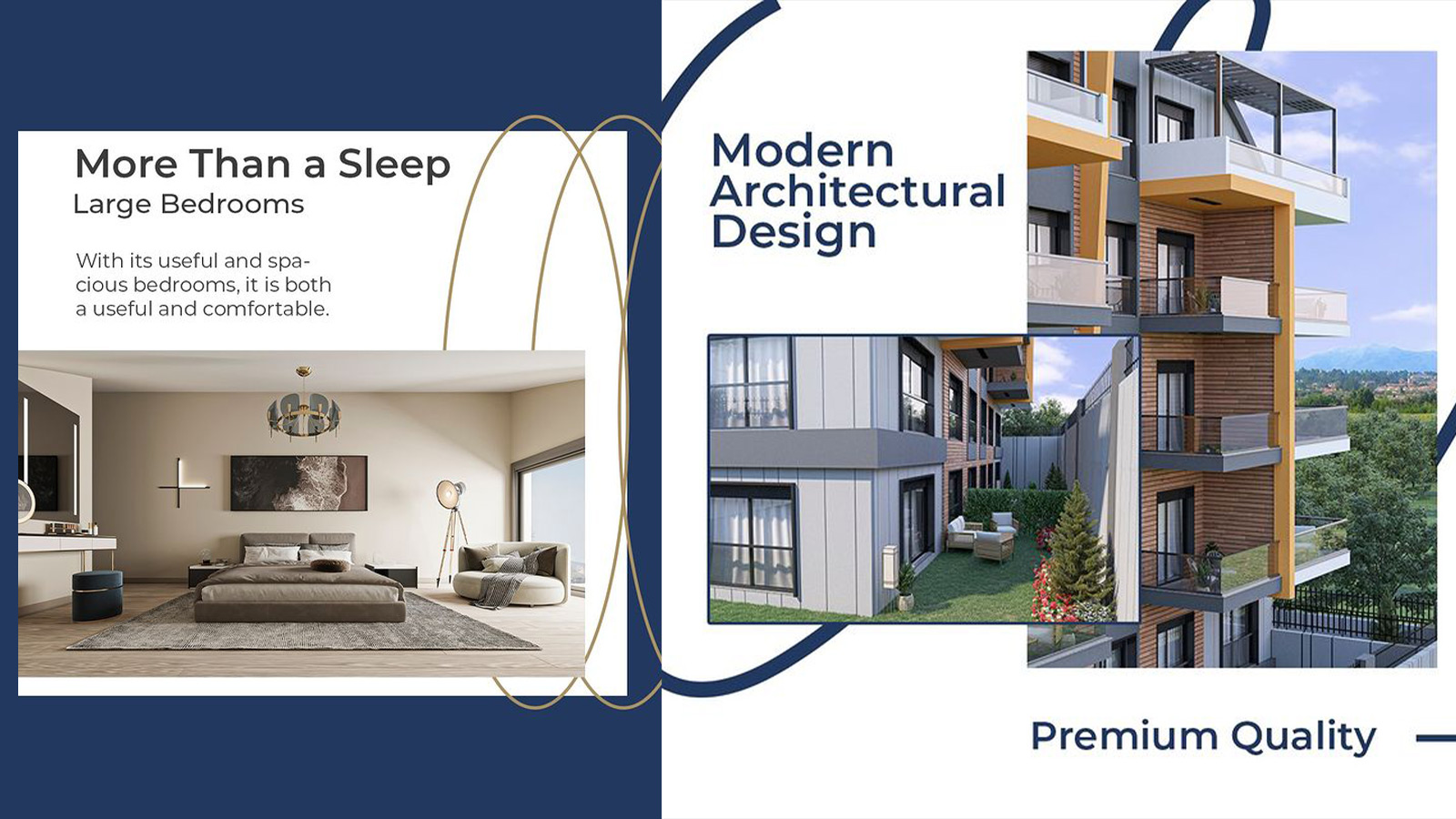 More Than a Sleep
Large Bedrooms

With its useful and spacious bedrooms, it is both a useful and comfortable.

Modern Architectural Design

Premium Quality